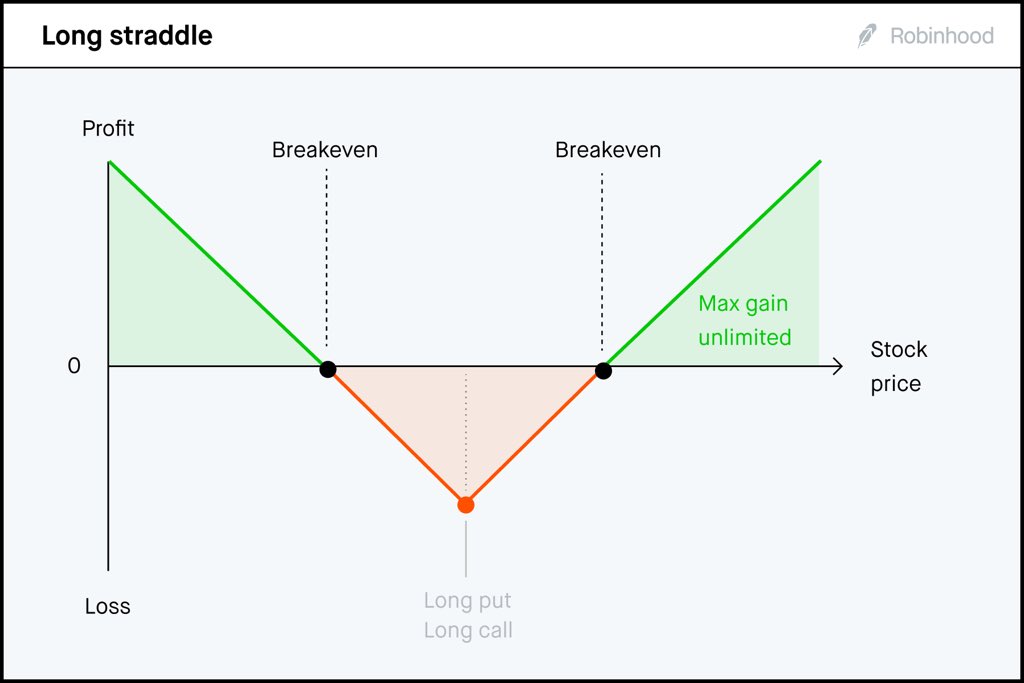 Long straddle

Robinhood

Profit

Breakeven

Breakeven

Max gain unlimited

0

Stock price

Loss

Long put
Long call